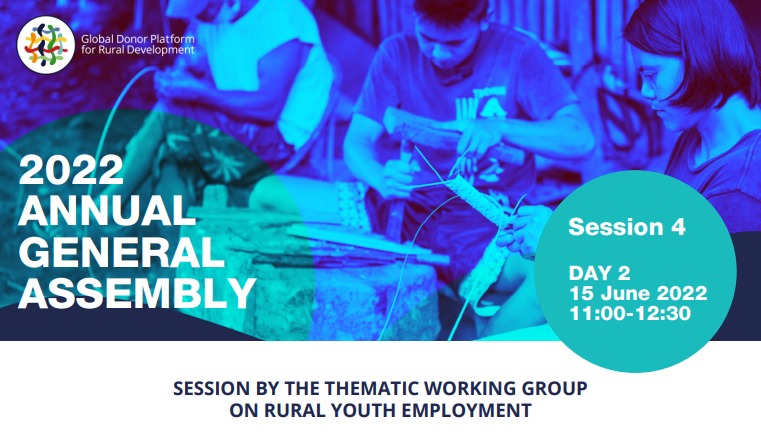 Global Donor Platform for Rural Development

2022 ANNUAL GENERAL ASSEMBLY

Session 4

DAY 2
15 June 2022
11:00-12:30

SESSION BY THE THEMATIC WORKING GROUP ON RURAL YOUTH EMPLOYMENT